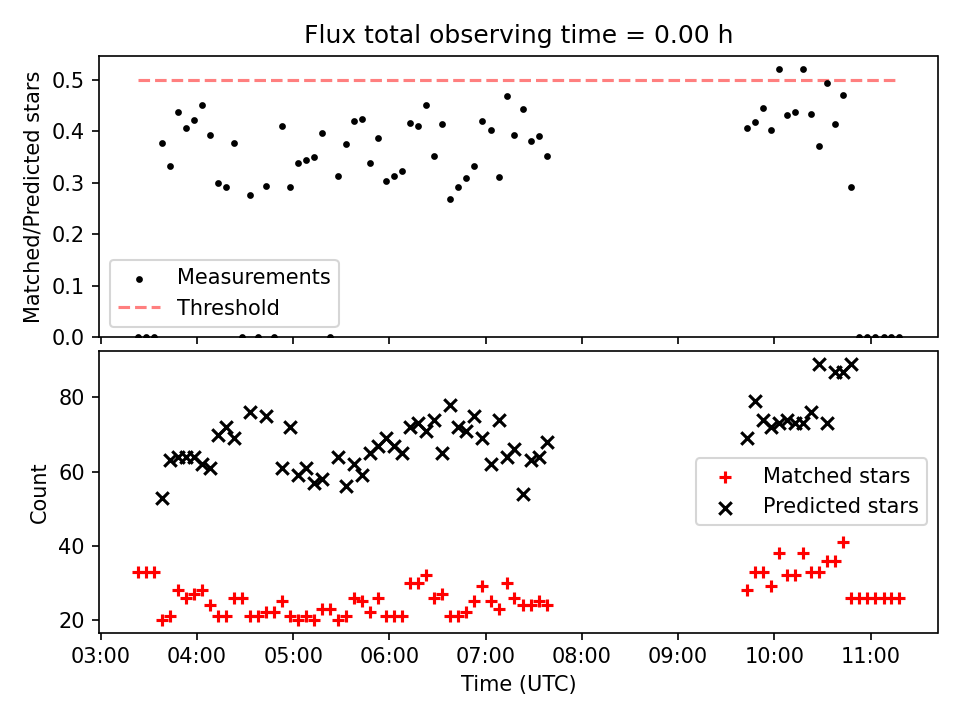 Flux total observing time = 0.00 h

Matched/Predicted stars

0.5
0.4
0.3
0.2
0.1
0.0

Measurements
Threshold

Count

80
60
40
20

Matched stars
Predicted stars

03:00 04:00 05:00 06:00 07:00 08:00 09:00 10:00 11:00

Time (UTC)